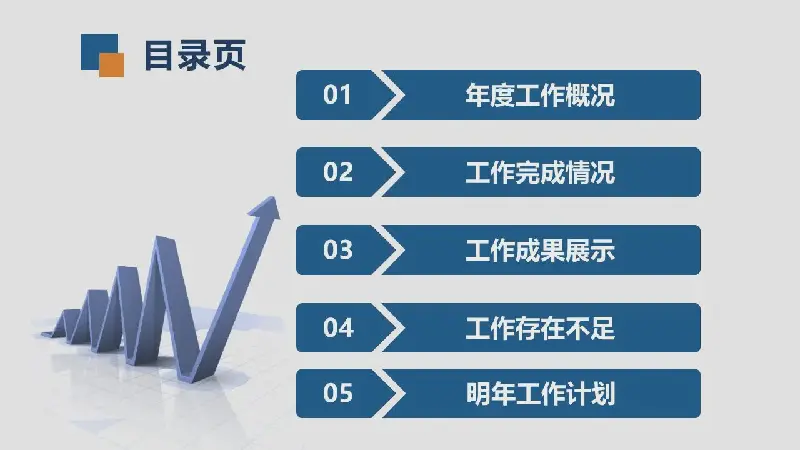 目录页

01 年度工作概况

02 工作完成情况

03 工作成果展示

04 工作存在不足

05 明年工作计划